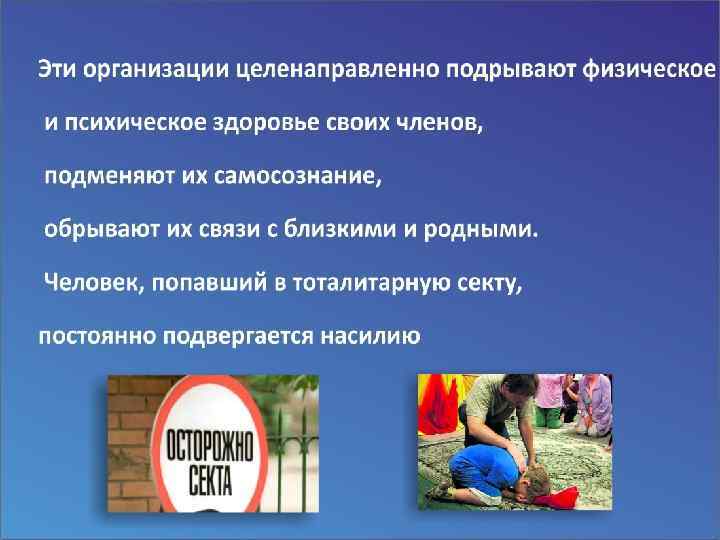 Эти организации целенаправленно подрывают физическое

и психическое здоровье своих членов,

подменяют их самосознание,

обрывают их связи с близкими и родными.

Человек, попавший в тоталитарную секту,

постоянно подвергается насилию

ОСТОРОЖНО СЕКТА